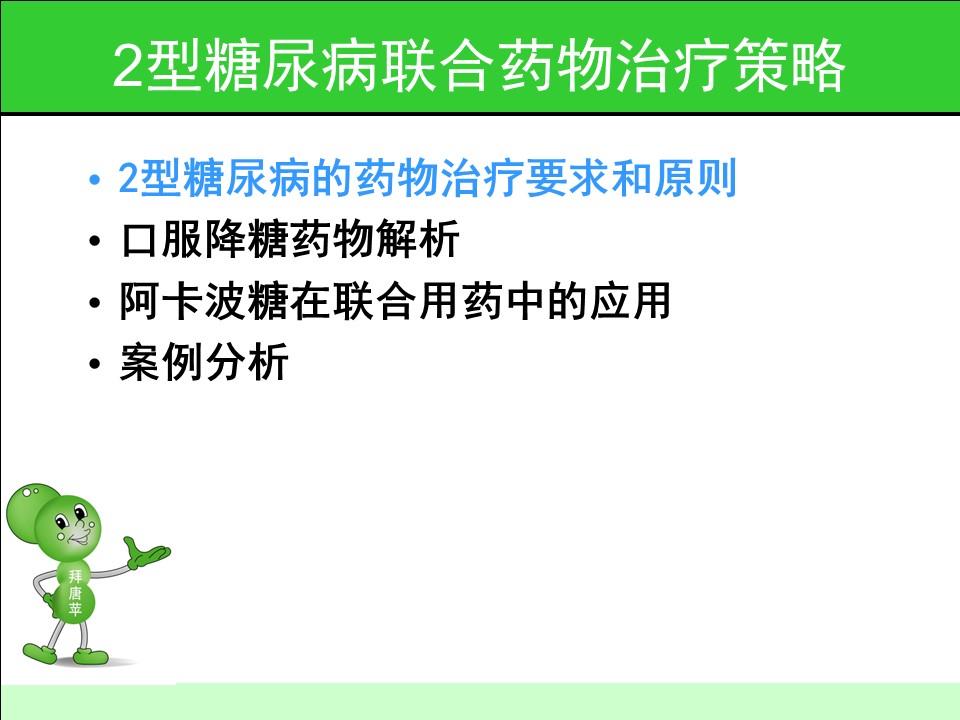 2型糖尿病联合药物治疗策略

• 2型糖尿病的药物治疗要求和原则
• 口服降糖药物解析
• 阿卡波糖在联合用药中的应用
• 案例分析

拜唐苹